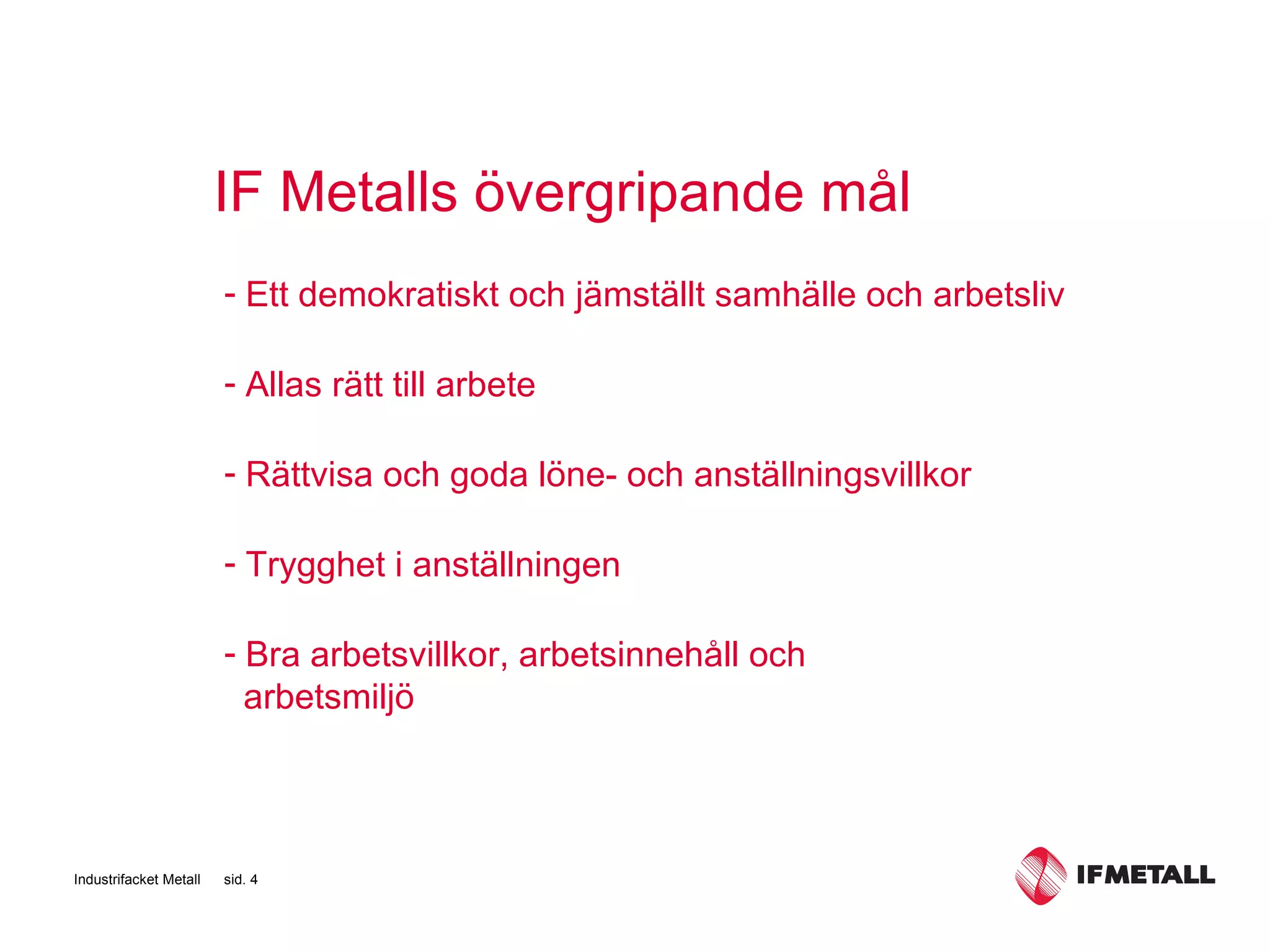 IF Metalls övergripande mål

- Ett demokratiskt och jämställt samhälle och arbetsliv

- Allas rätt till arbete

- Rättvisa och goda löne- och anställningsvillkor

- Trygghet i anställningen

- Bra arbetsvillkor, arbetsinnehåll och arbetsmiljö

Industrifacket Metall sid. 4

IFMETALL